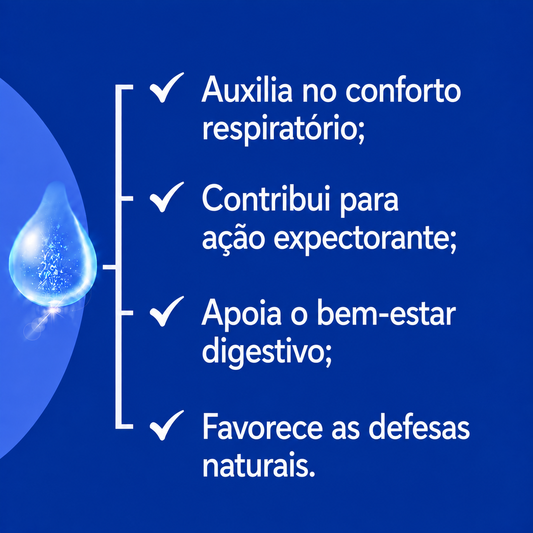 ✓ Auxilia no conforto respiratório;

✓ Contribui para ação expectorante;

✓ Apoia o bem-estar digestivo;

✓ Favorece as defesas naturais.